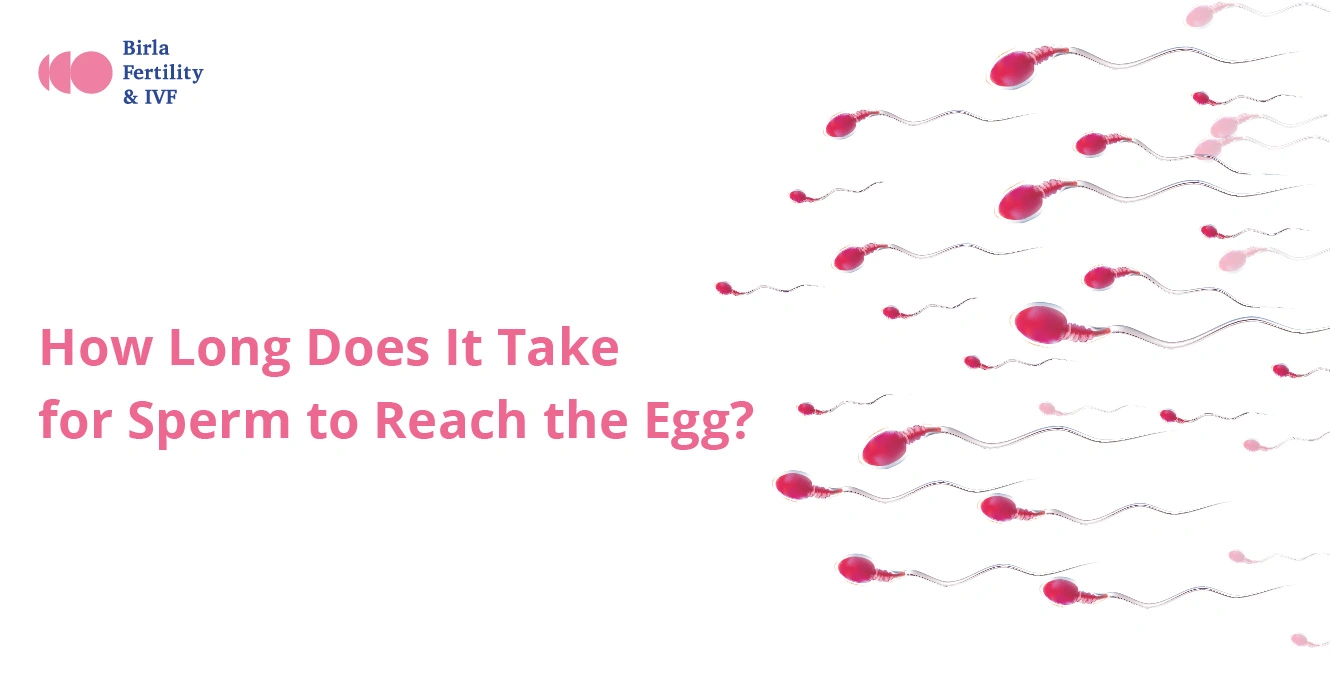 Birla
Fertility
& IVF

How Long Does It Take for Sperm to Reach the Egg?